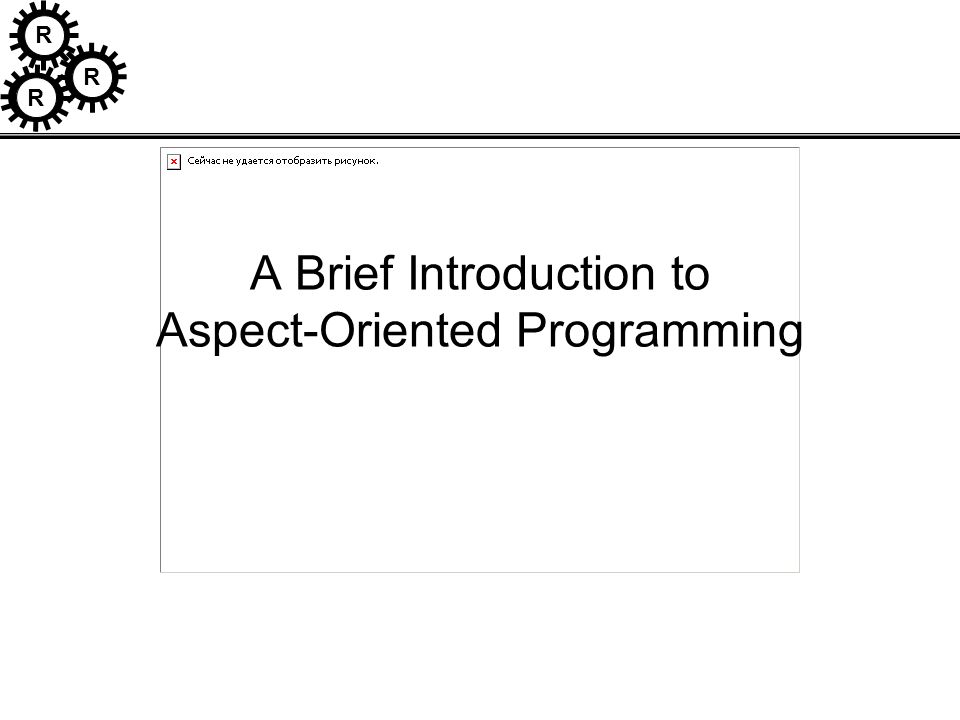 R
R
R

Сейчас не удается отобразить рисунок.

A Brief Introduction to Aspect-Oriented Programming